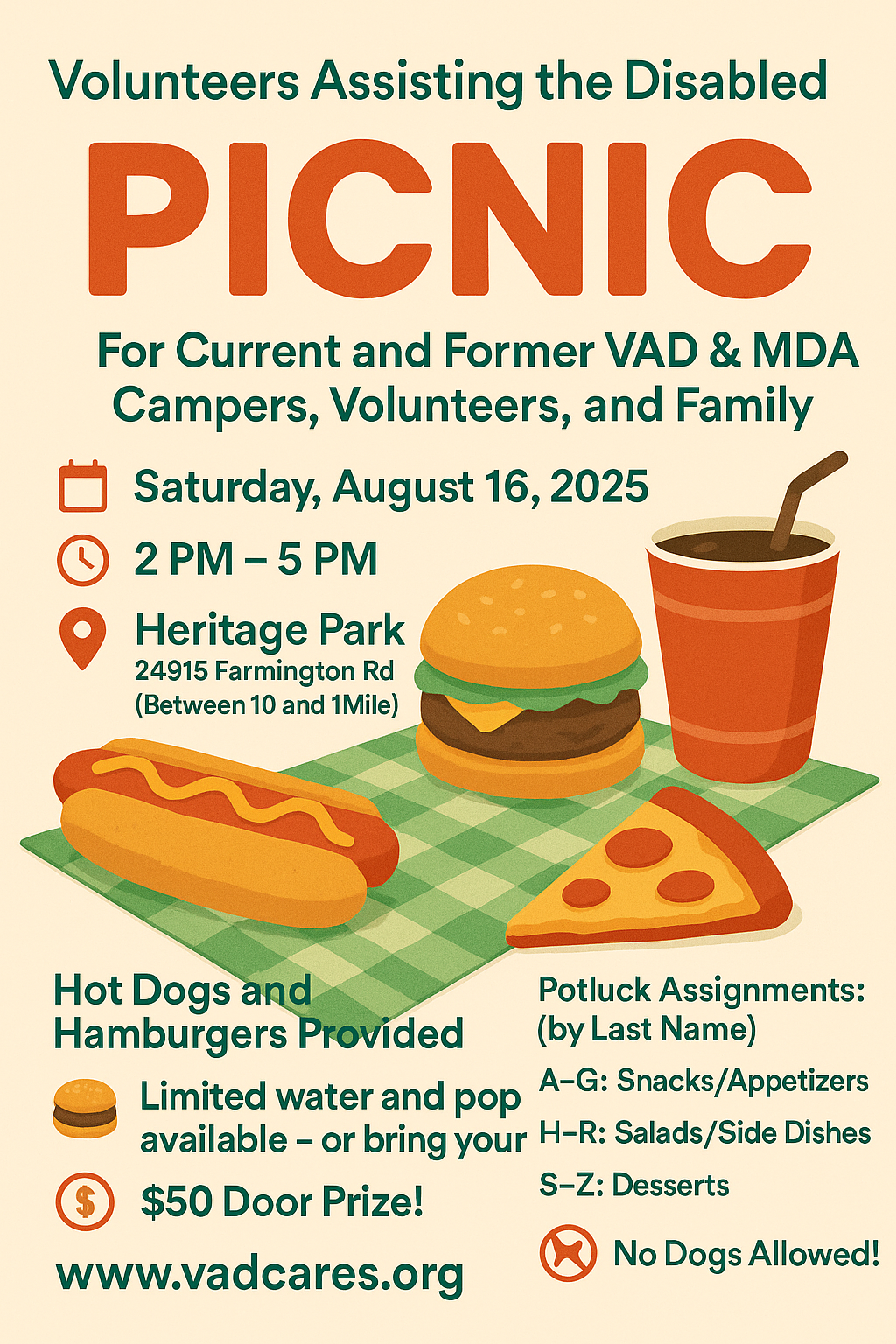 Volunteers Assisting the Disabled

PICNIC

For Current and Former VAD & MDA Campers, Volunteers, and Family

Saturday, August 16, 2025

2 PM – 5 PM

Heritage Park
24915 Farmington Rd
(Between 10 and 1Mile)

Hot Dogs and Hamburgers Provided

Limited water and pop available – or bring your

$50 Door Prize!

www.vadcares.org

Potluck Assignments: (by Last Name)

A–G: Snacks/Appetizers

H–R: Salads/Side Dishes

S–Z: Desserts

No Dogs Allowed!